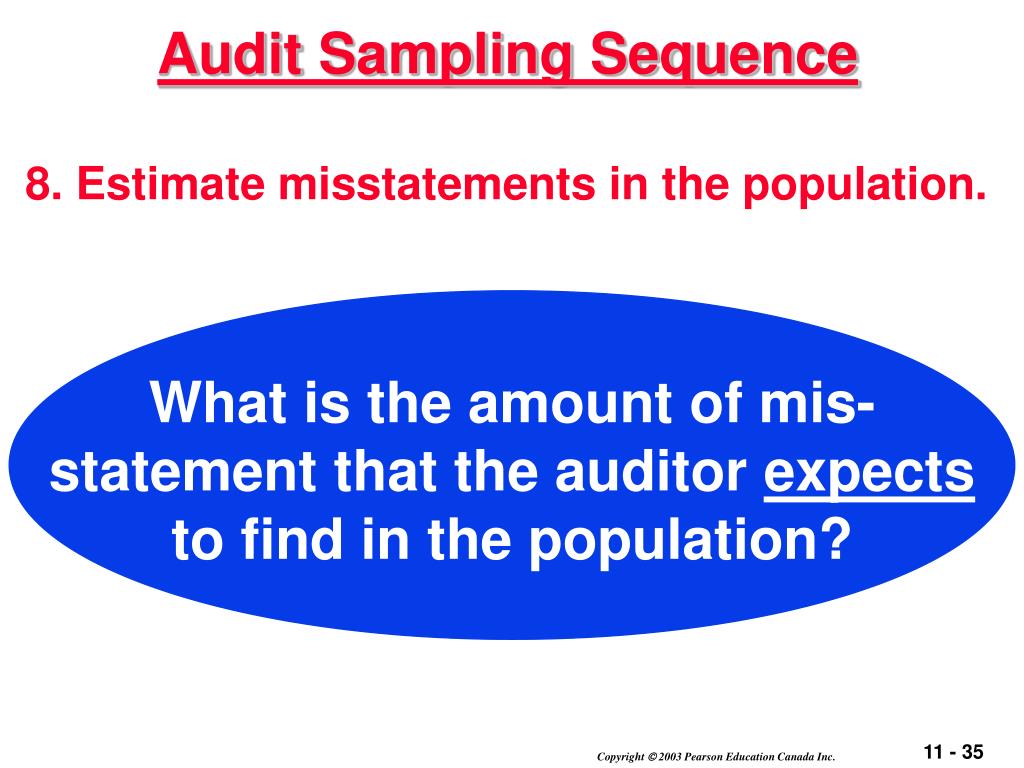 Audit Sampling Sequence

8. Estimate misstatements in the population.

What is the amount of misstatement that the auditor expects to find in the population?

Copyright © 2003 Pearson Education Canada Inc.

11 - 35